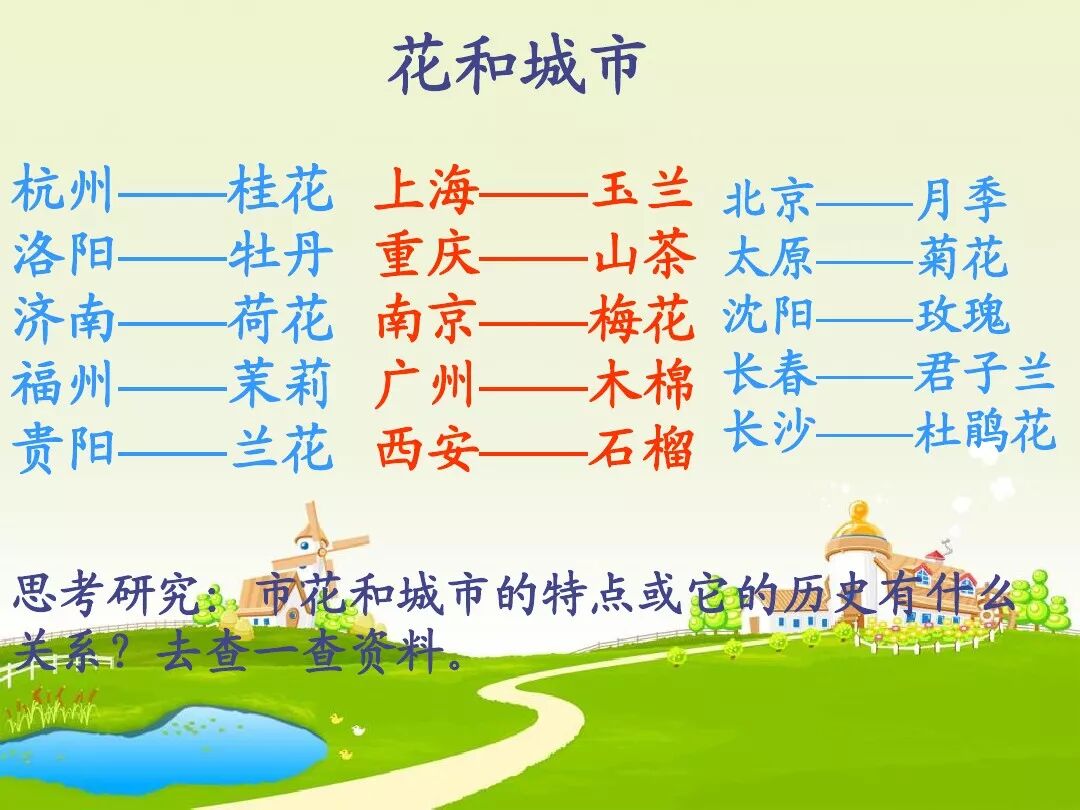 花和城市

杭州——桂花
洛阳——牡丹
济南——荷花
福州——茉莉
贵阳——兰花

上海——玉兰
重庆——山茶
南京——梅花
广州——木棉
西安——石榴

北京——月季
太原——菊花
沈阳——玫瑰
长春——君子兰
长沙——杜鹃花

思考研究：市花和城市的特点或它的历史有什么关系？去查一查资料。